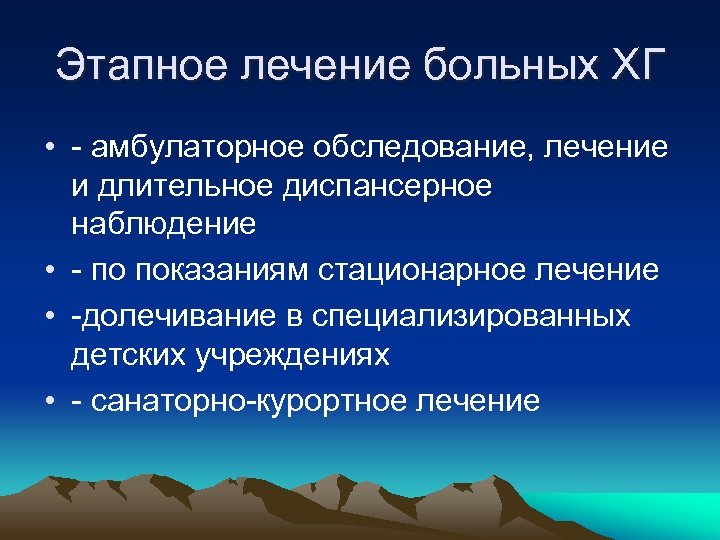 Этапное лечение больных ХГ

• - амбулаторное обследование, лечение и длительное диспансерное наблюдение
• - по показаниям стационарное лечение
• -долечивание в специализированных детских учреждениях
• - санаторно-курортное лечение